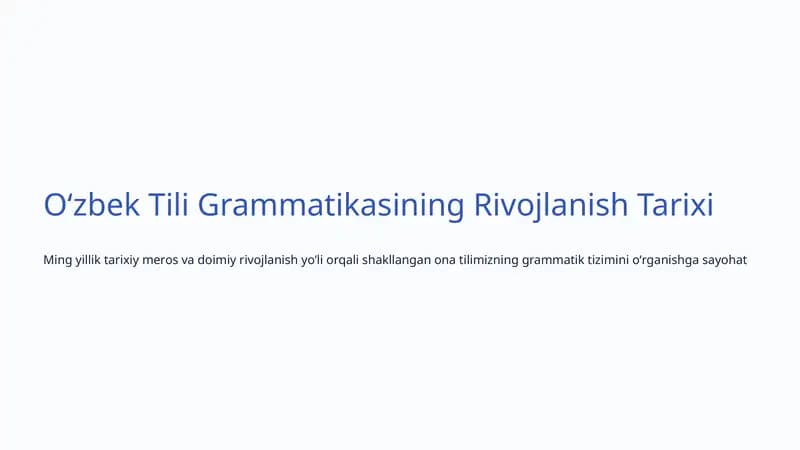 O‘zbek Tili Grammatikasining Rivojlanish Tarixi

Ming yillik tarixiy meros va doimiy rivojlanish yo‘li orqali shakllangan ona tilimizning grammatik tizimini o‘rganishga sayohat